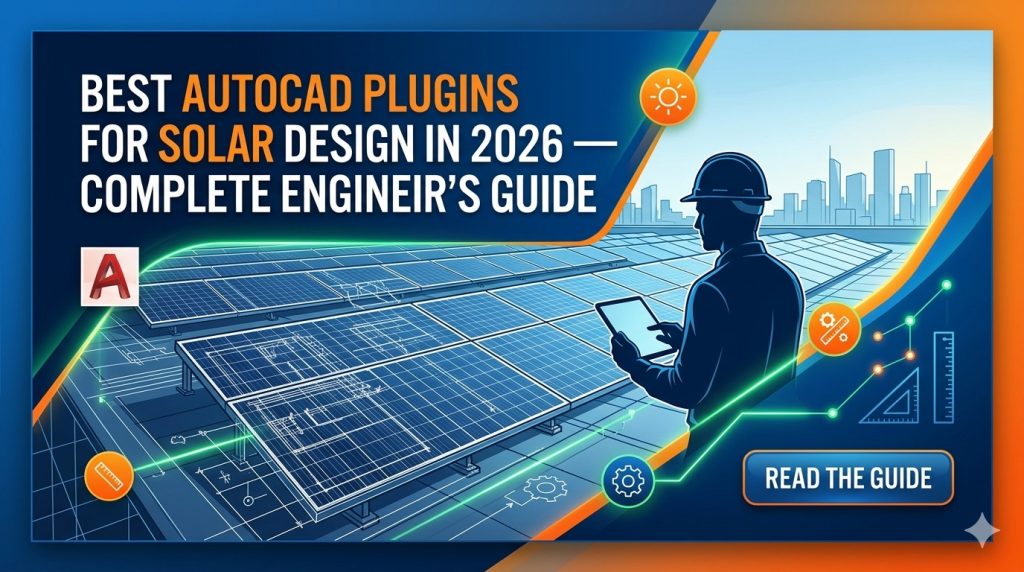 BEST AUTOCAD PLUGINS FOR SOLAR DESIGN IN 2026 — COMPLETE ENGINEIR'S GUIDE

A

READ THE GUIDE